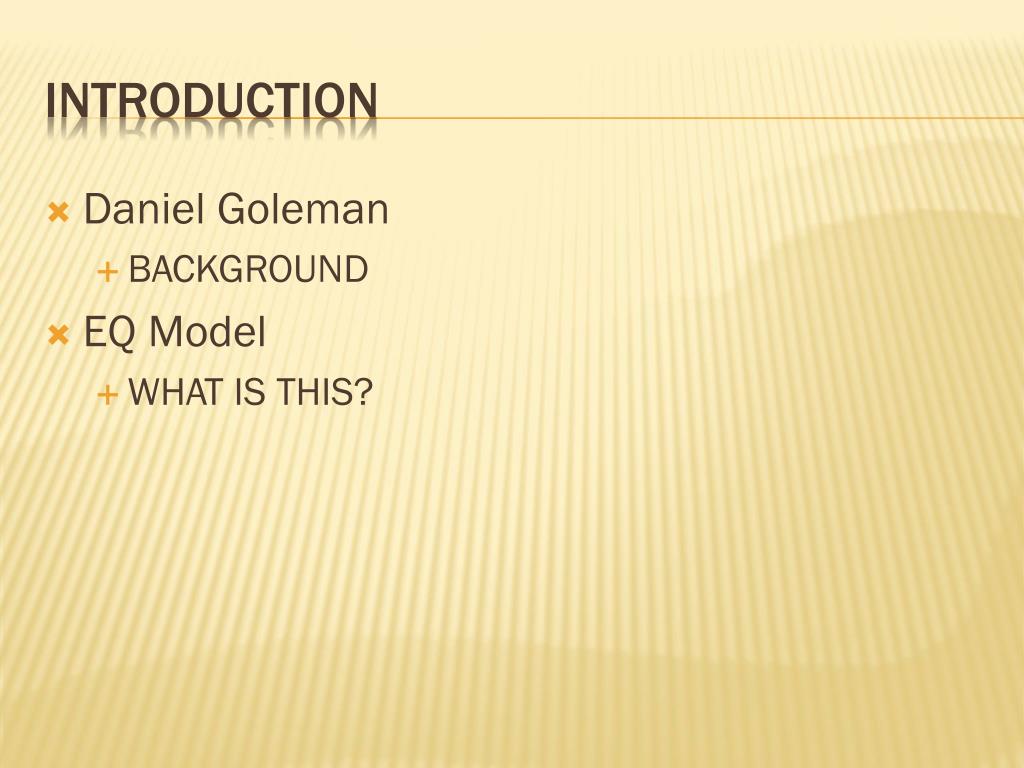 INTRODUCTION

Daniel Goleman

BACKGROUND

EQ Model

WHAT IS THIS?